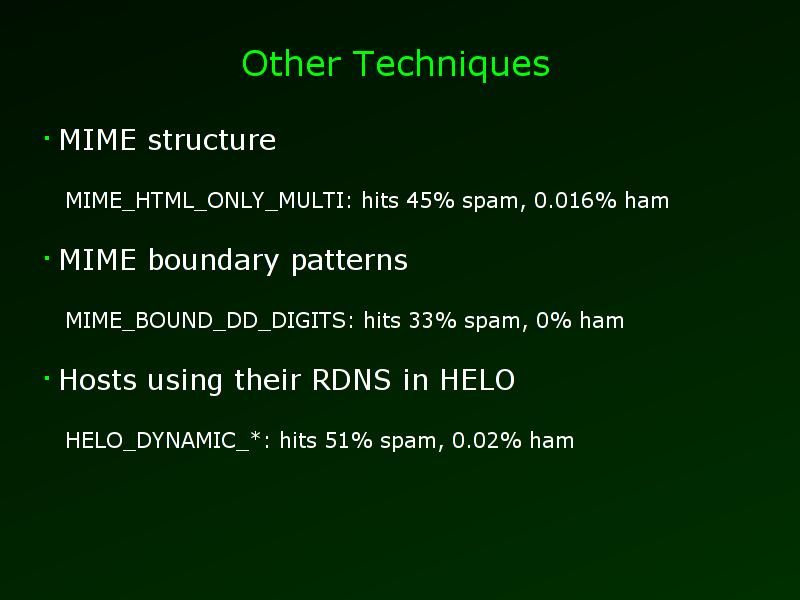 Other Techniques

· MIME structure

MIME_HTML_ONLY_MULTI: hits 45% spam, 0.016% ham

· MIME boundary patterns

MIME_BOUND_DD_DIGITS: hits 33% spam, 0% ham

· Hosts using their RDNS in HELO

HELO_DYNAMIC_*: hits 51% spam, 0.02% ham